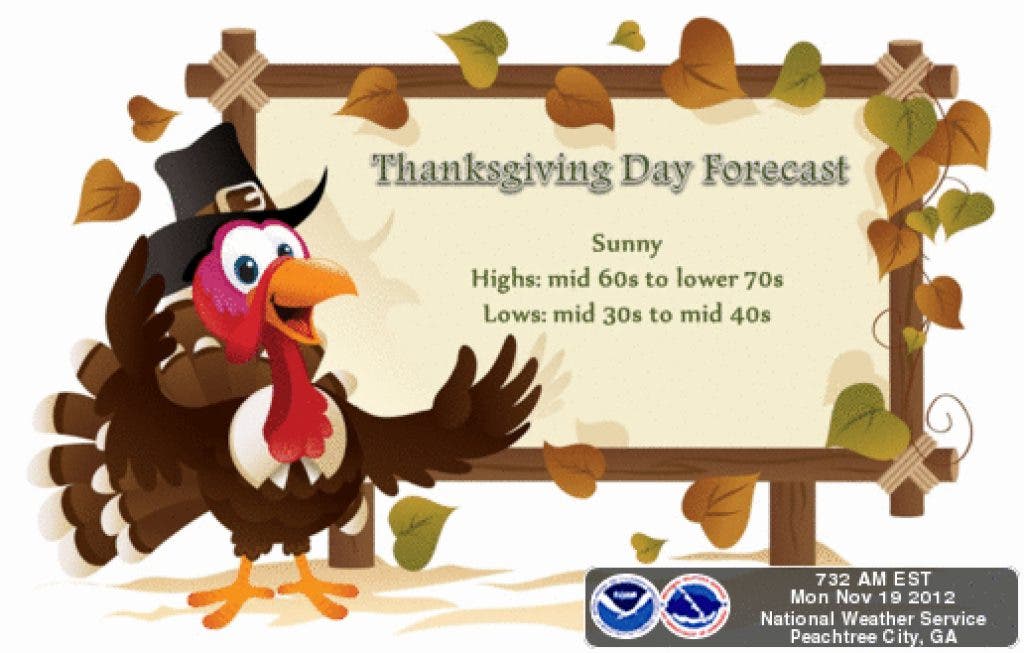 Thanksgiving Day Forecast

Sunny
Highs: mid 60s to lower 70s
Lows: mid 30s to mid 40s

732 AM EST
Mon Nov 19 2012
National Weather Service
Peachtree City, GA